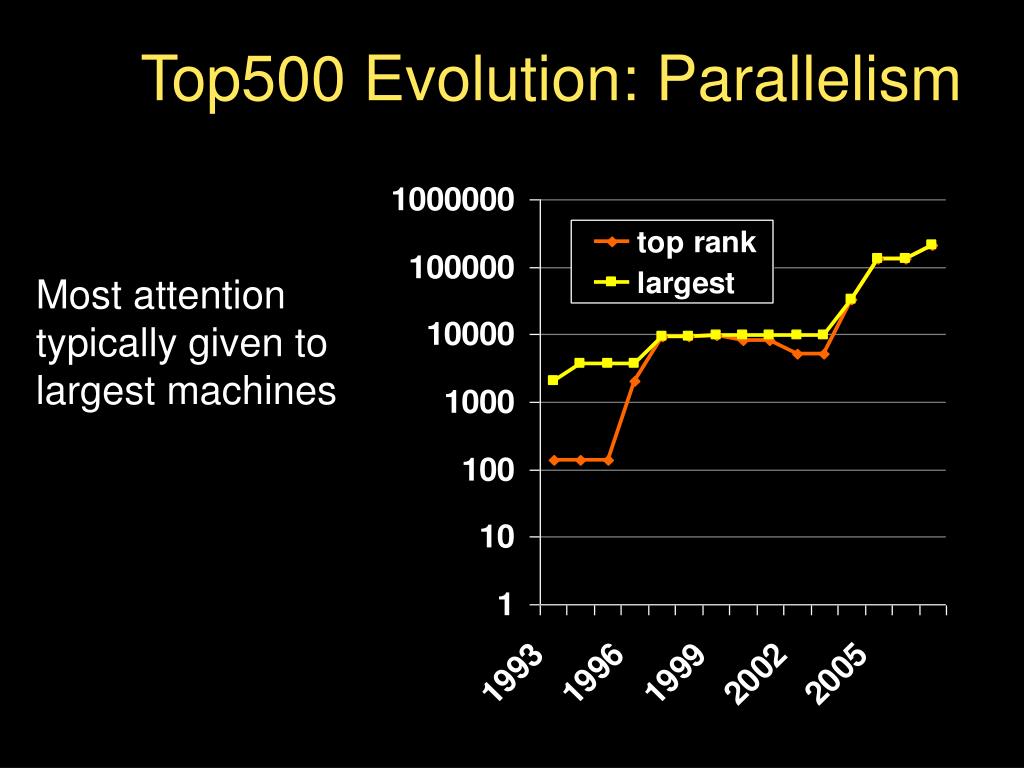 Top500 Evolution: Parallelism

Most attention typically given to largest machines

1000000
100000
10000
1000
100
10
1

top rank
largest

1993
1996
1999
2002
2005